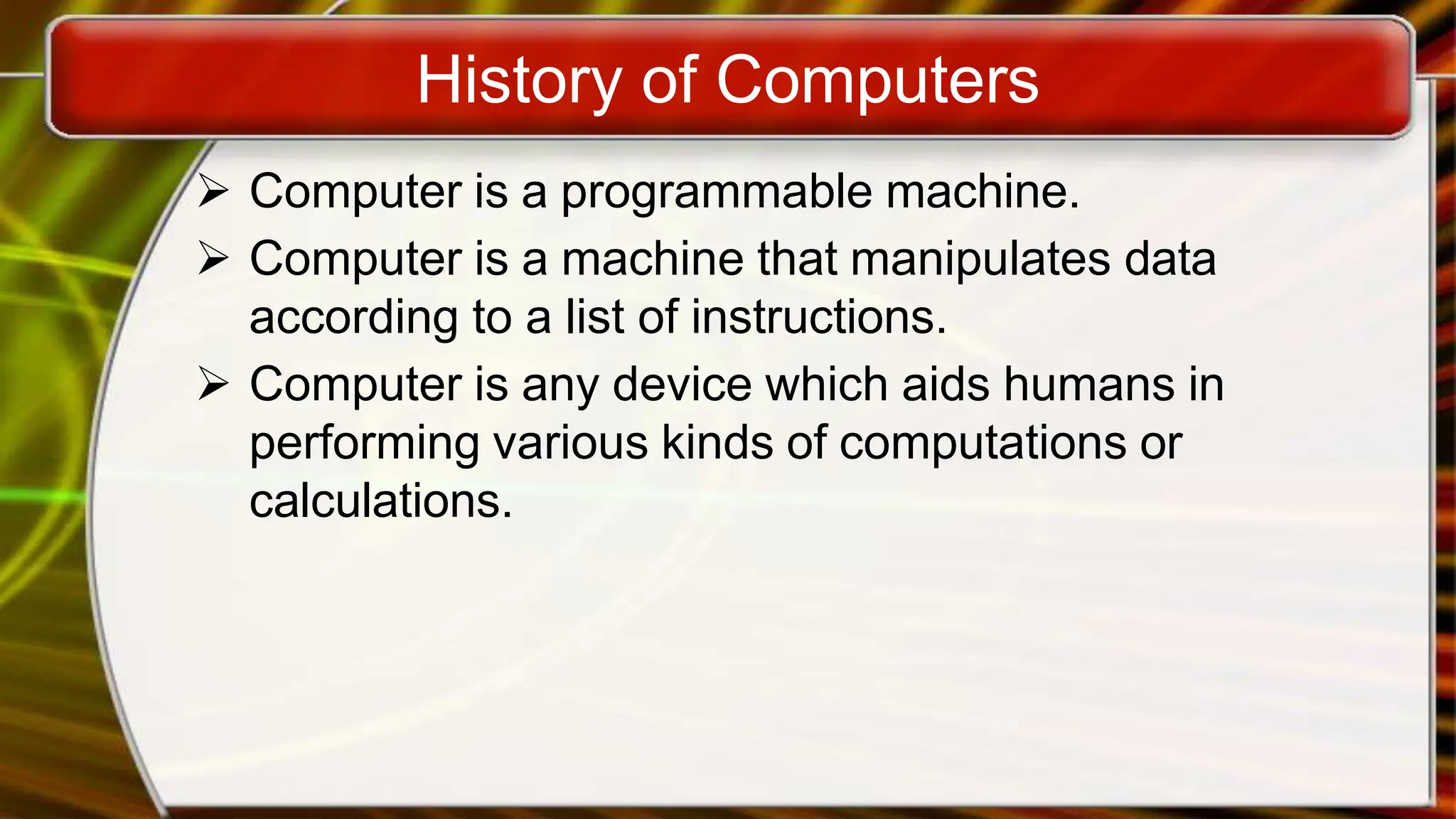 History of Computers

➢ Computer is a programmable machine.

➢ Computer is a machine that manipulates data according to a list of instructions.

➢ Computer is any device which aids humans in performing various kinds of computations or calculations.